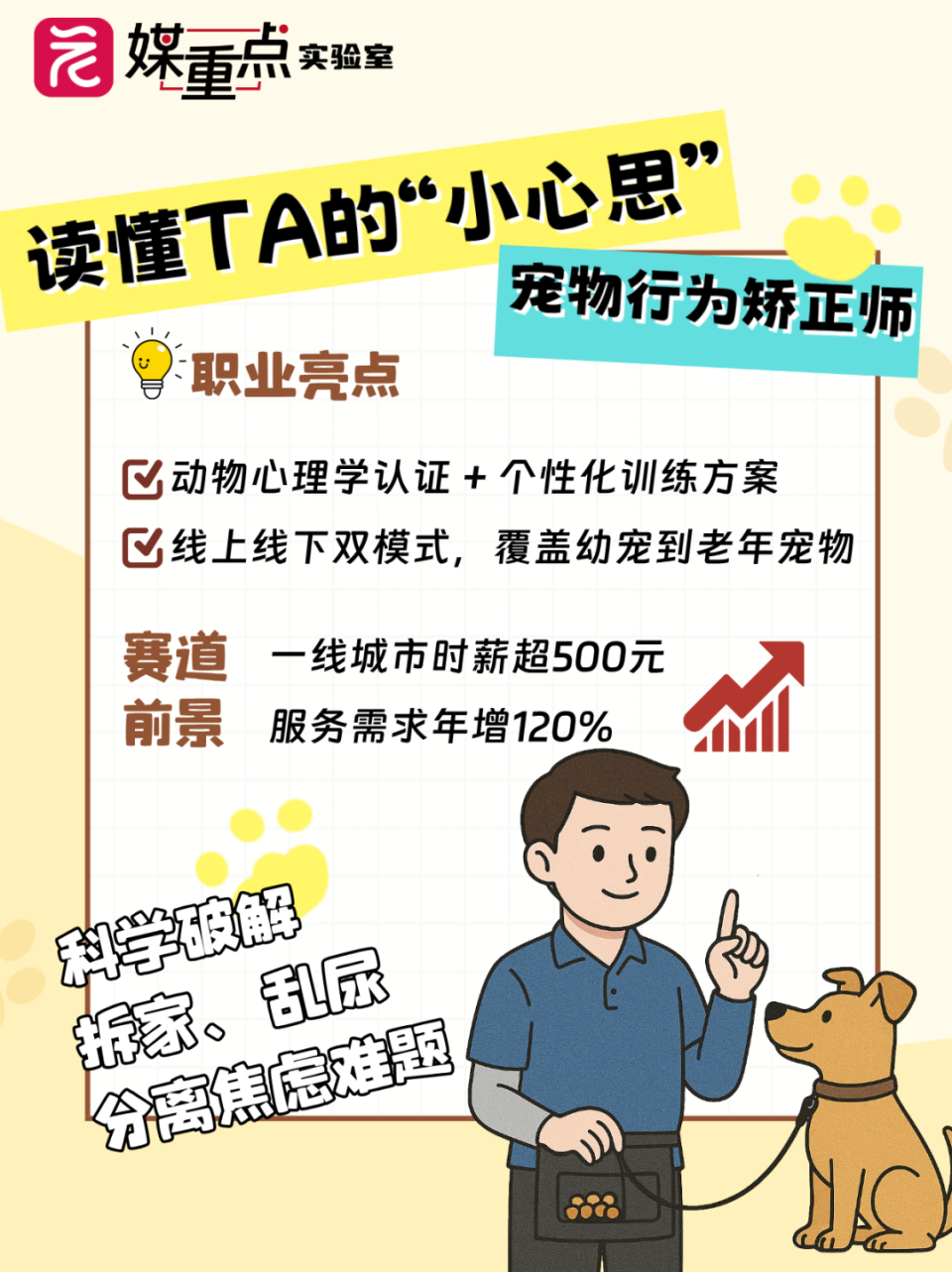 媒重点 实验室

读懂TA的“小心思”

宠物行为矫正师

职业亮点

动物心理学认证 + 个性化训练方案

线上线下双模式，覆盖幼宠到老年宠物

赛道前景

一线城市时薪超500元

服务需求年增120%

科学破解

拆家、乱尿

分离焦虑难题